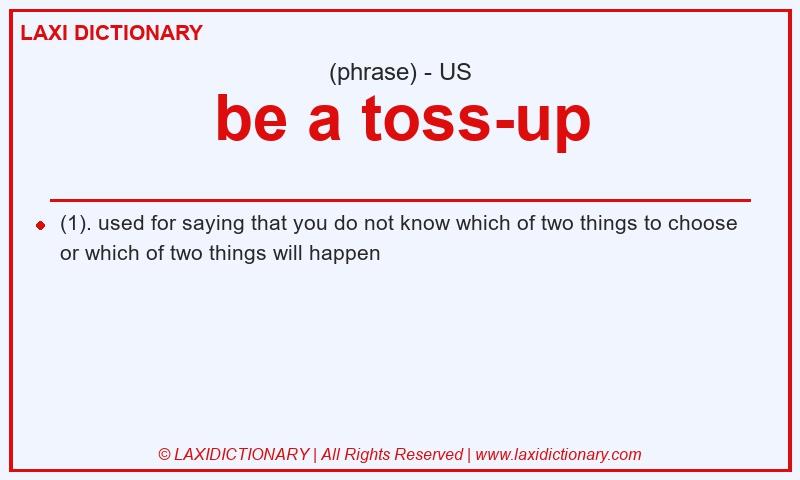 LAXI DICTIONARY

(phrase) - US

be a toss-up

(1). used for saying that you do not know which of two things to choose or which of two things will happen

© LAXIDICTIONARY | All Rights Reserved | www.laxidictionary.com